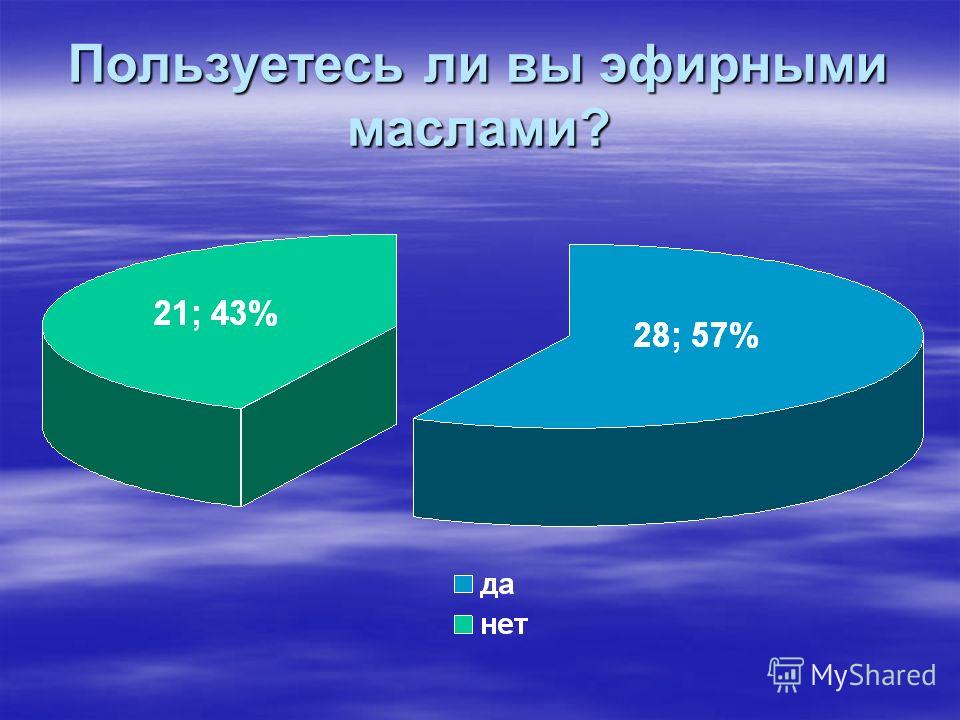 Пользуетесь ли вы эфирными маслами?

21; 43%

28; 57%

да
нет

MyShared